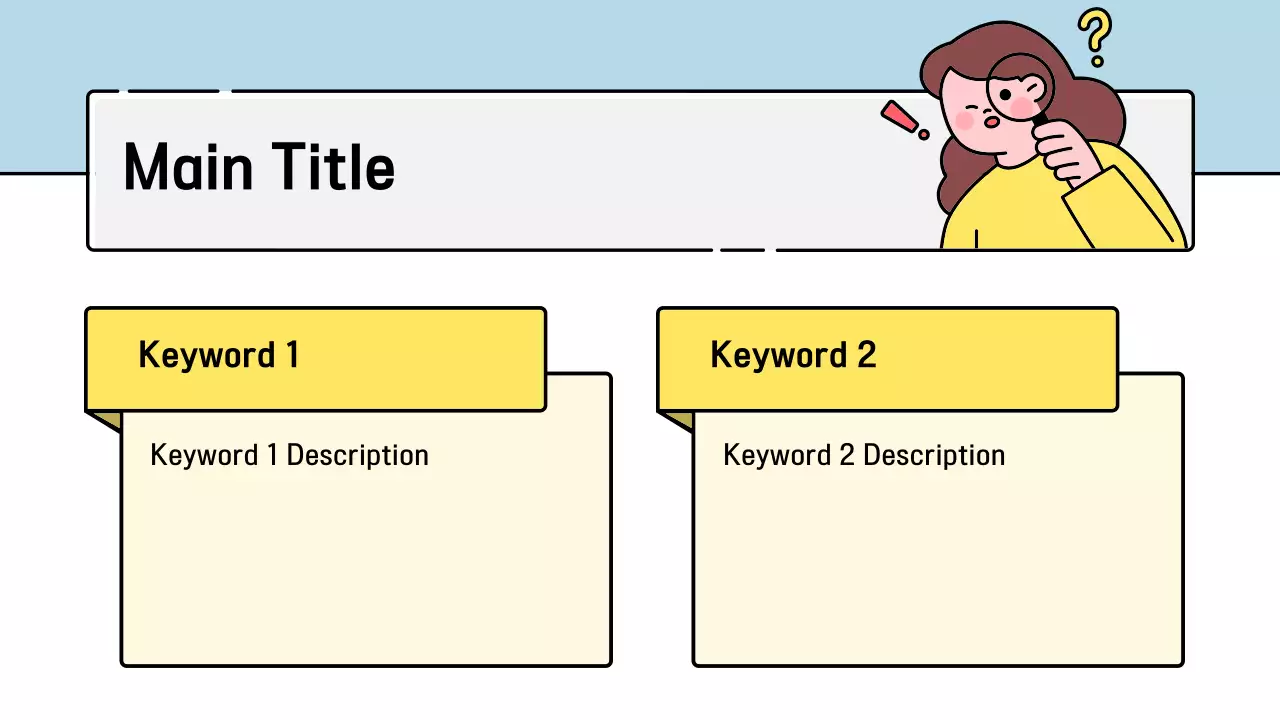 Main Title

Keyword 1

Keyword 1 Description

Keyword 2

Keyword 2 Description